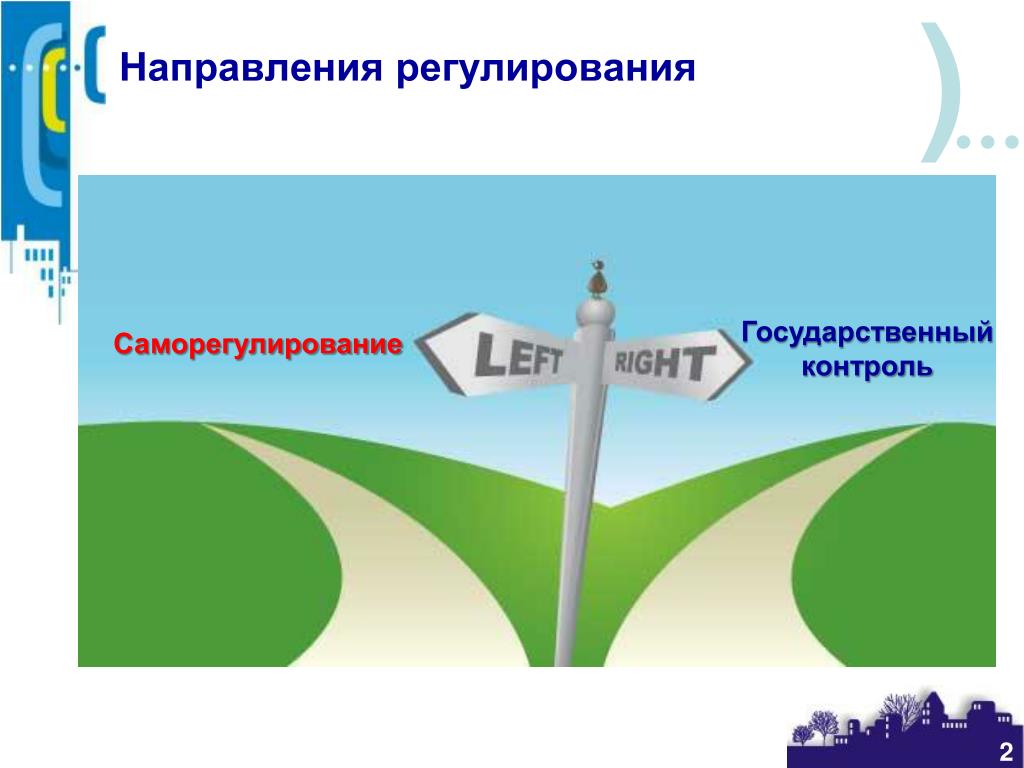 Направления регулирования

Саморегулирование

LEFT

RIGHT

Государственный контроль

2